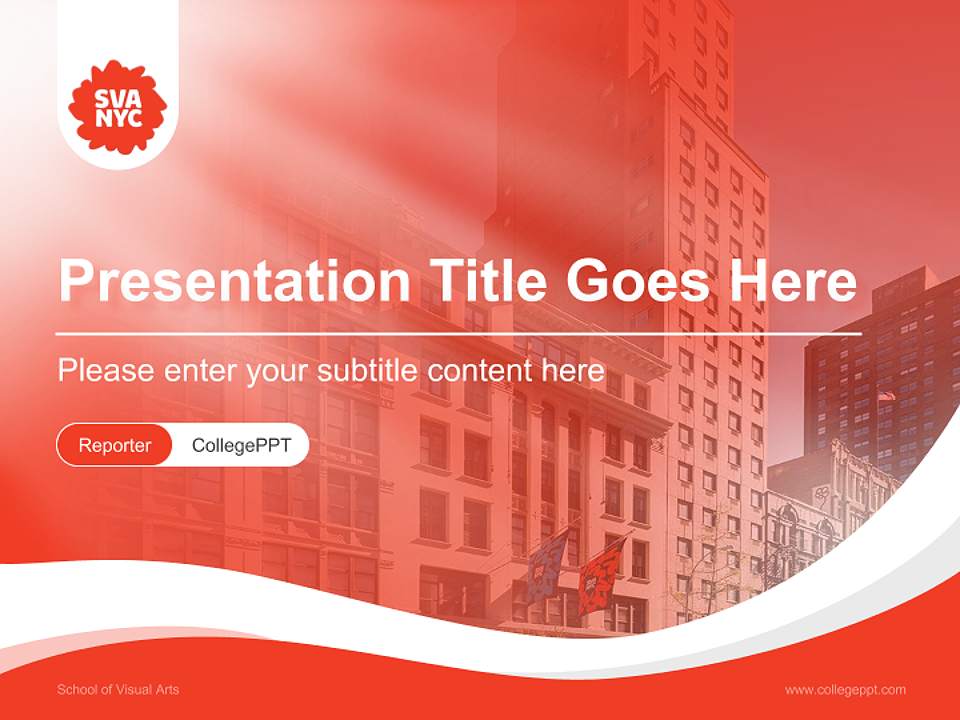 SVA NYC

Presentation Title Goes Here

Please enter your subtitle content here

Reporter CollegePPT

School of Visual Arts

www.collegeppt.com